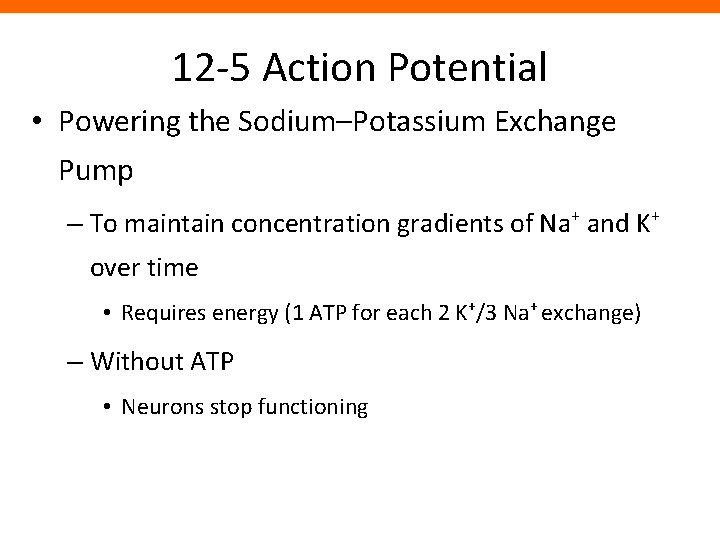 12-5 Action Potential

• Powering the Sodium–Potassium Exchange Pump

– To maintain concentration gradients of $Na^+$ and $K^+$ over time

• Requires energy (1 ATP for each 2 $K^+$/3 $Na^+$ exchange)

– Without ATP

• Neurons stop functioning